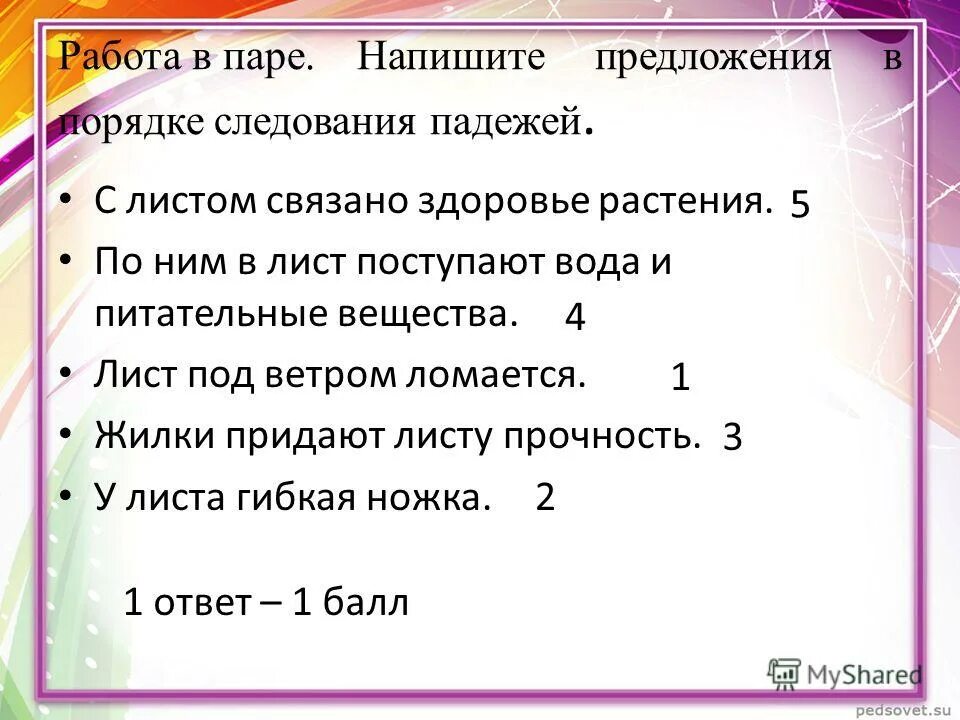 Работа в паре. Напишите предложения в порядке следования падежей.

• С листом связано здоровье растения. 5
• По ним в лист поступают вода и питательные вещества. 4
• Лист под ветром ломается. 1
• Жилки придают листу прочность. 3
• У листа гибкая ножка. 2

1 ответ – 1 балл

MyShared

pedsovet.su